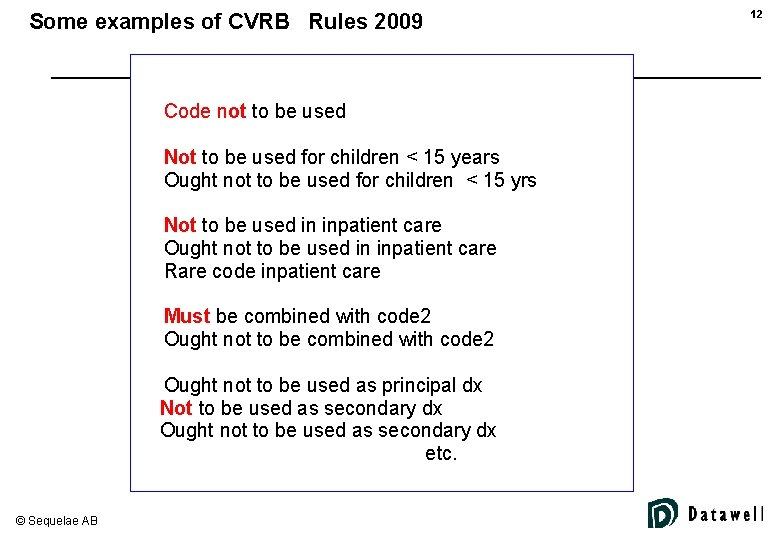 Some examples of CVRB Rules 2009

12

Code not to be used

Not to be used for children < 15 years
Ought not to be used for children < 15 yrs

Not to be used in inpatient care
Ought not to be used in inpatient care
Rare code inpatient care

Must be combined with code2
Ought not to be combined with code2

Ought not to be used as principal dx
Not to be used as secondary dx
Ought not to be used as secondary dx
etc.

© Sequelae AB

Datawell